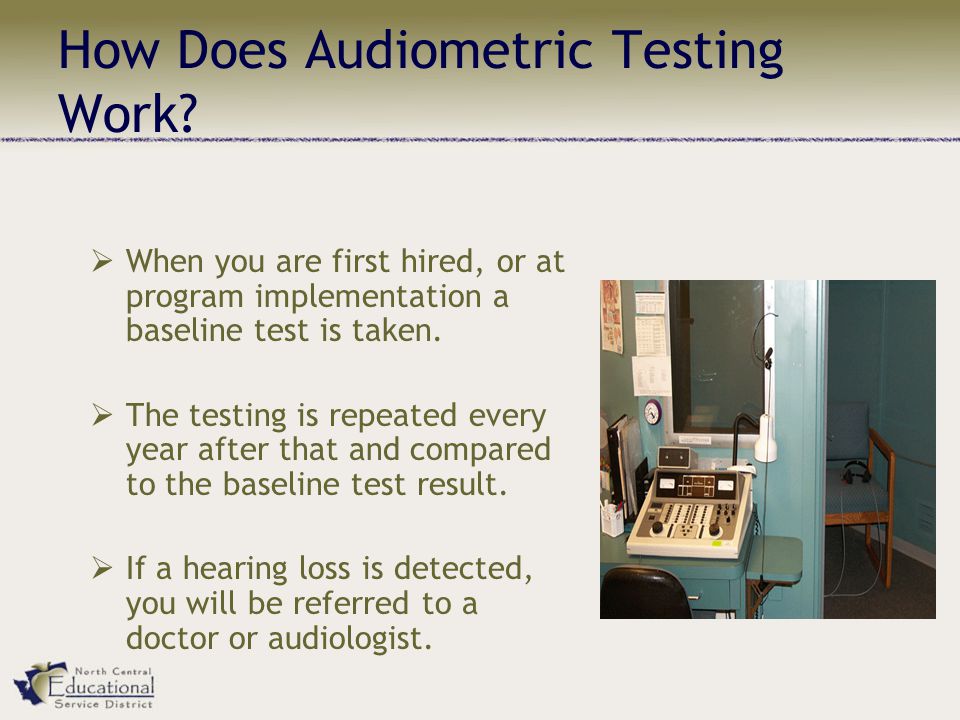 How Does Audiometric Testing Work?

➢ When you are first hired, or at program implementation a baseline test is taken.

➢ The testing is repeated every year after that and compared to the baseline test result.

➢ If a hearing loss is detected, you will be referred to a doctor or audiologist.

North Central Educational Service District